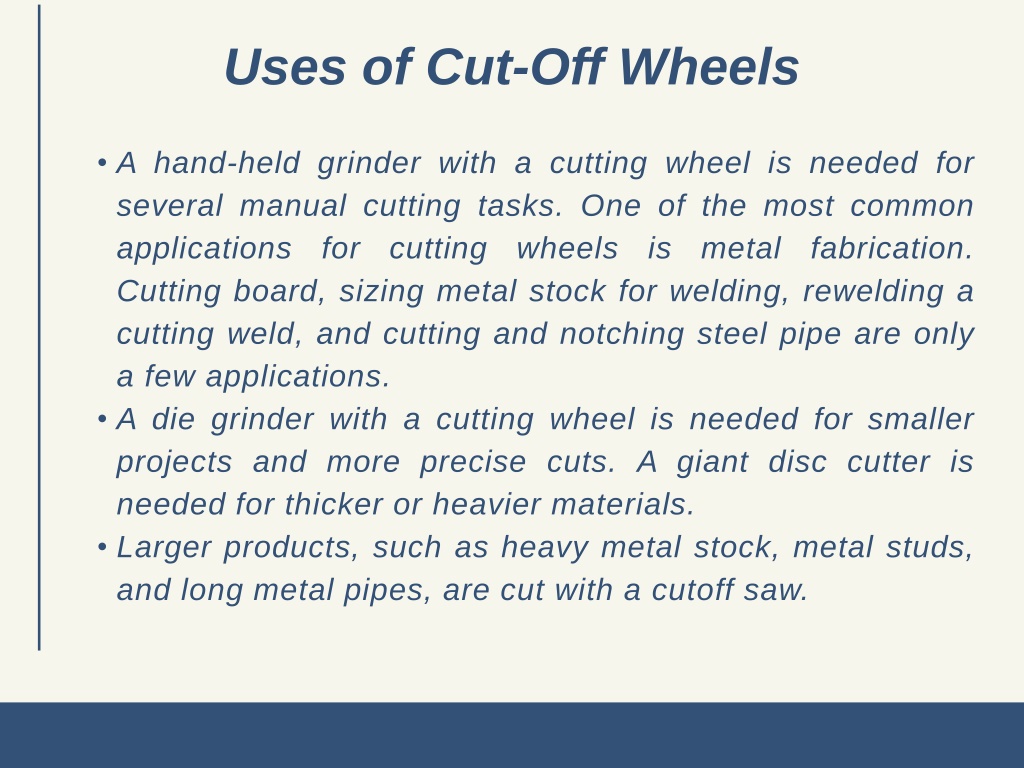 Uses of Cut-Off Wheels

• A hand-held grinder with a cutting wheel is needed for several manual cutting tasks. One of the most common applications for cutting wheels is metal fabrication. Cutting board, sizing metal stock for welding, rewelding a cutting weld, and cutting and notching steel pipe are only a few applications.

• A die grinder with a cutting wheel is needed for smaller projects and more precise cuts. A giant disc cutter is needed for thicker or heavier materials.

• Larger products, such as heavy metal stock, metal studs, and long metal pipes, are cut with a cutoff saw.